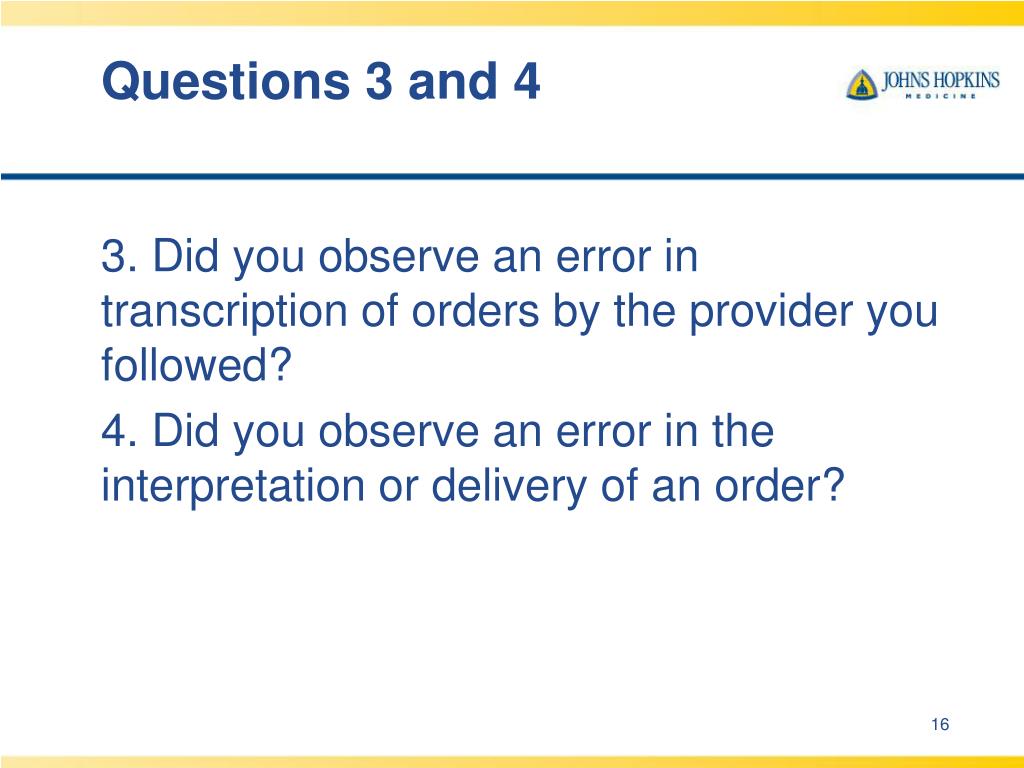 Questions 3 and 4

JOHNS HOPKINS
MEDICINE

3. Did you observe an error in transcription of orders by the provider you followed?

4. Did you observe an error in the interpretation or delivery of an order?

16